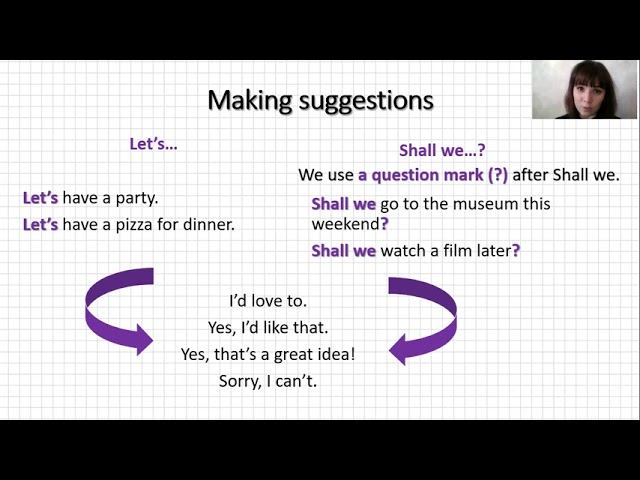 Making suggestions

Let's…

Let's have a party.

Let's have a pizza for dinner.

Shall we…?

We use a question mark (?) after Shall we.

Shall we go to the museum this weekend?

Shall we watch a film later?

I'd love to.

Yes, I'd like that.

Yes, that's a great idea!

Sorry, I can't.